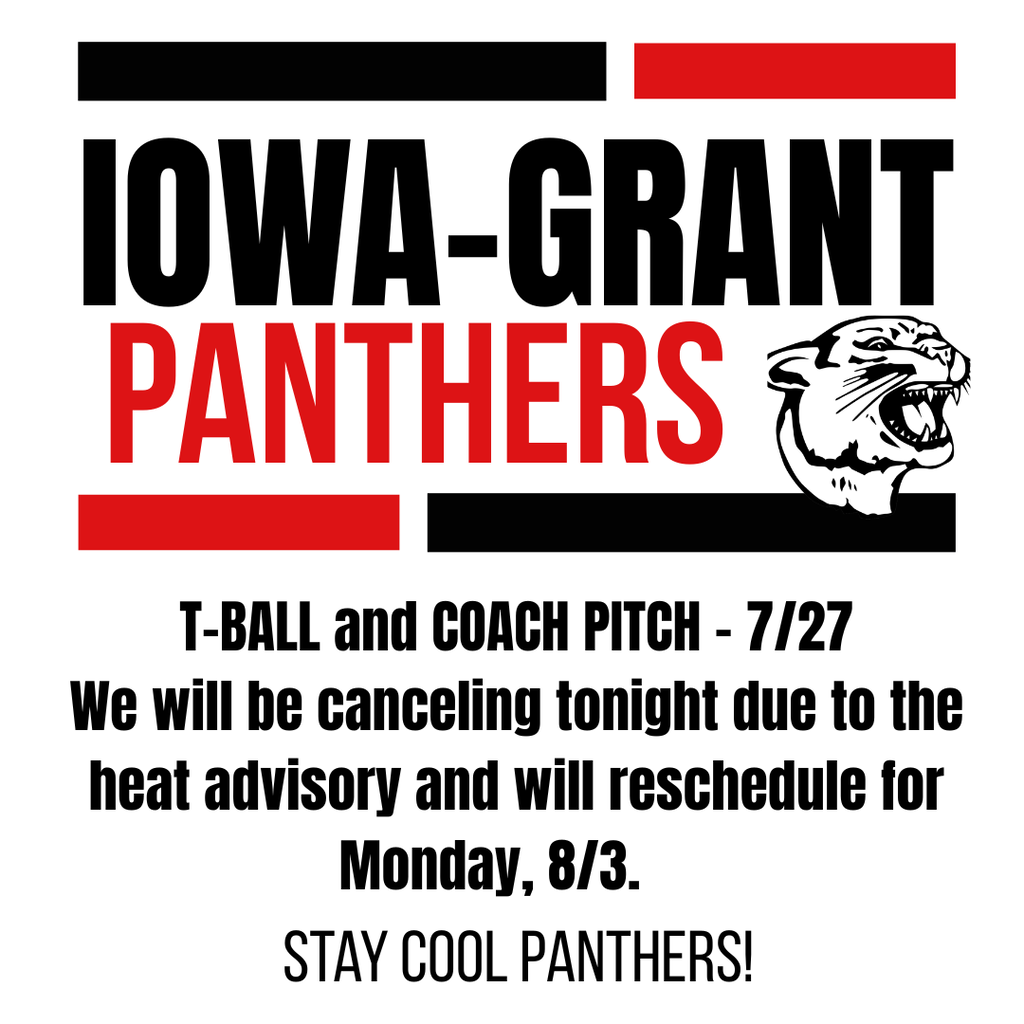 IOWA-GRANT
PANTHERS

T-BALL and COACH PITCH - 7/27
We will be canceling tonight due to the heat advisory and will reschedule for Monday, 8/3.

STAY COOL PANTHERS!